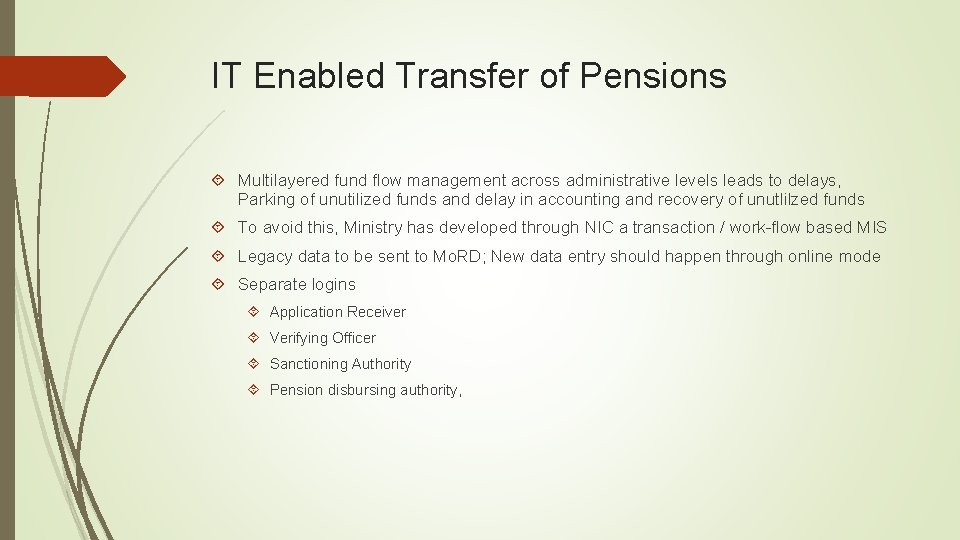 IT Enabled Transfer of Pensions

Multilayered fund flow management across administrative levels leads to delays, Parking of unutilized funds and delay in accounting and recovery of unutlilzed funds

To avoid this, Ministry has developed through NIC a transaction / work-flow based MIS

Legacy data to be sent to MoRD; New data entry should happen through online mode

Separate logins

Application Receiver

Verifying Officer

Sanctioning Authority

Pension disbursing authority,